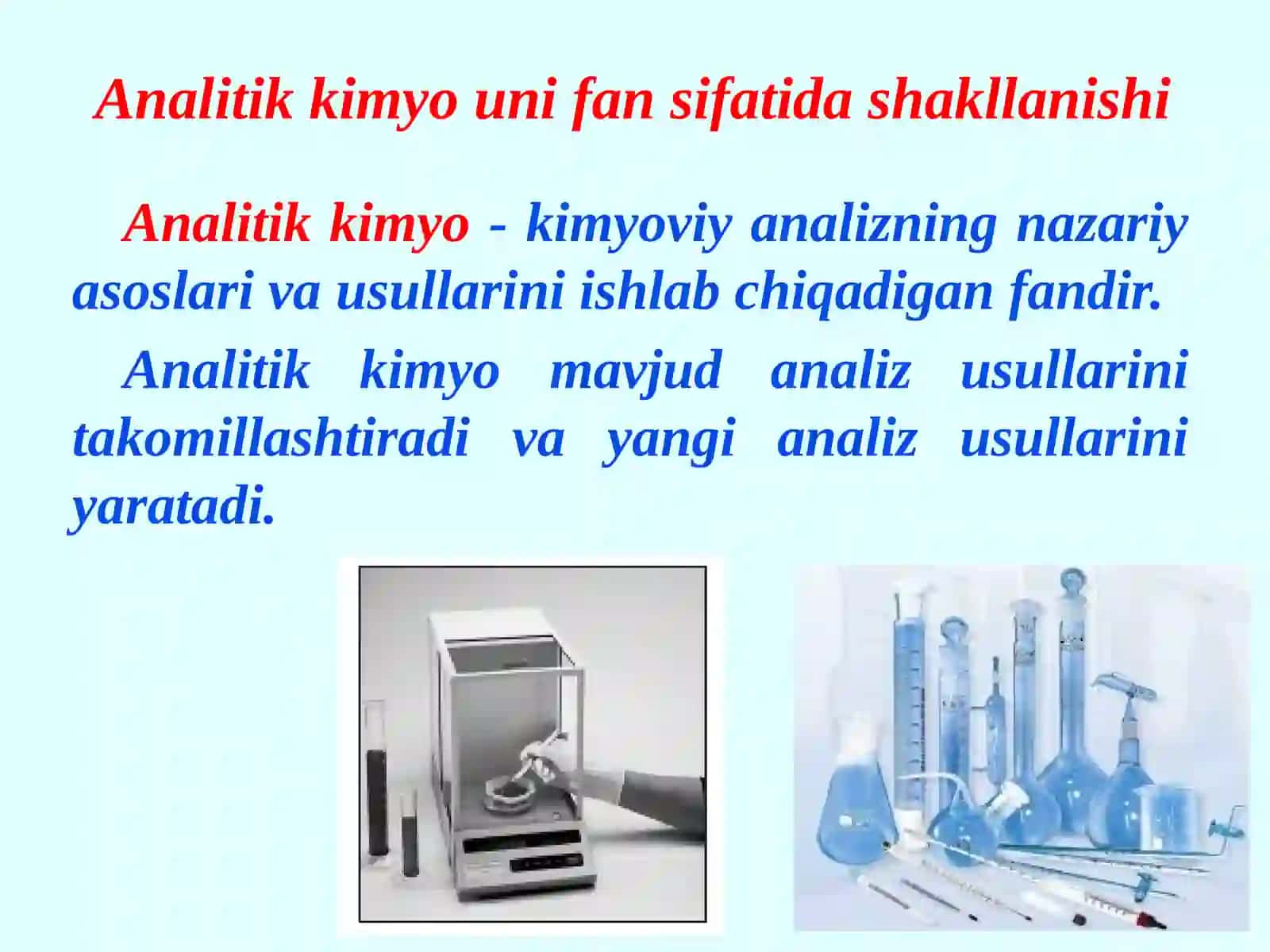 Analitik kimyo uni fan sifatida shakllanishi

Analitik kimyo - kimyoviy analizning nazariy asoslari va usullarini ishlab chiqadigan fandir.

Analitik kimyo mavjud analiz usullarini takomillashtiradi va yangi analiz usullarini yaratadi.